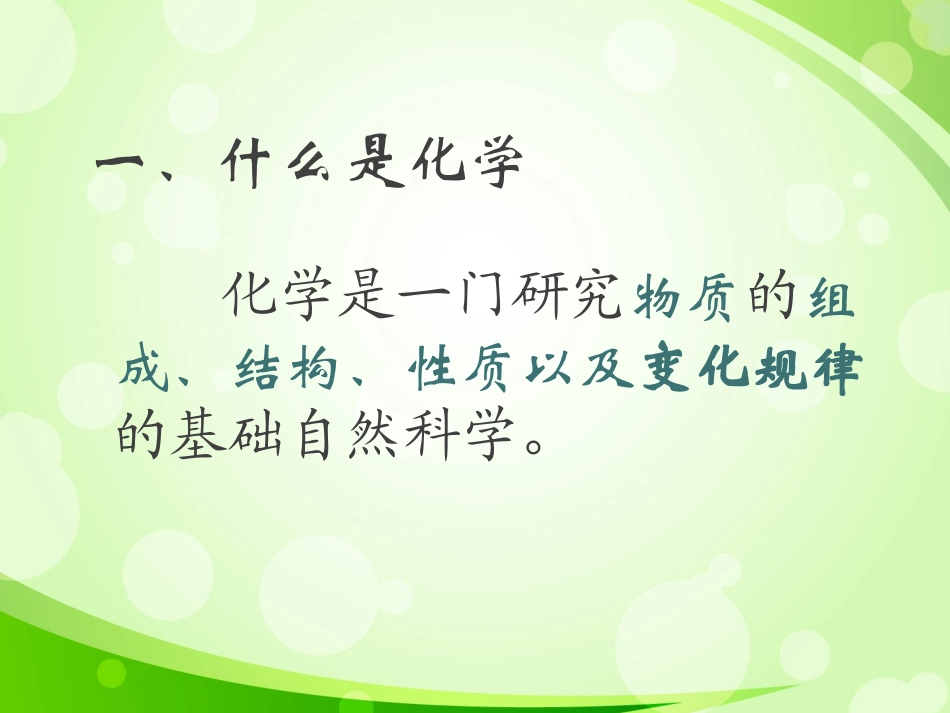 一、什么是化学

化学是一门研究物质的组成、结构、性质以及变化规律的基础自然科学。